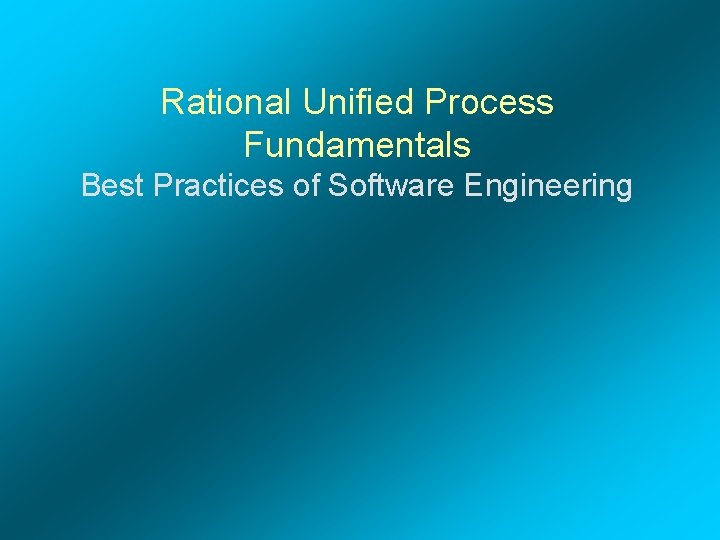 Rational Unified Process Fundamentals

Best Practices of Software Engineering